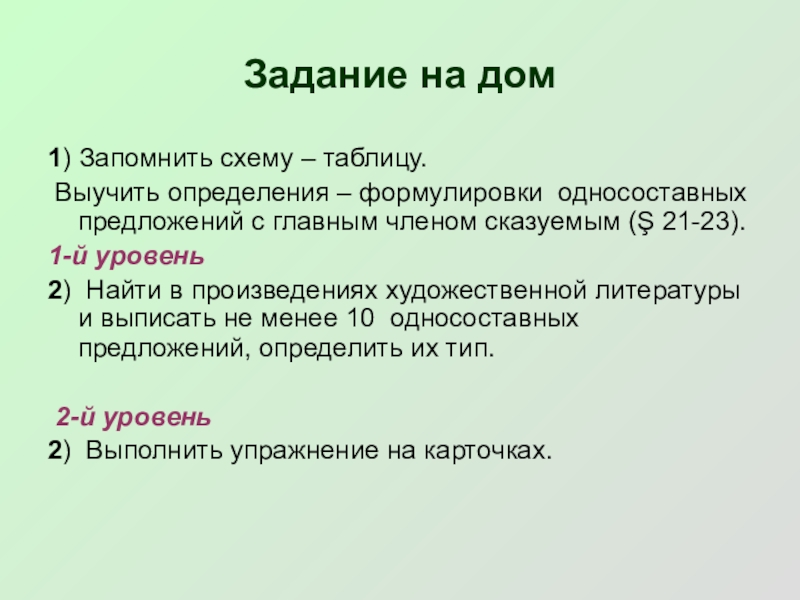 Задание на дом

1) Запомнить схему – таблицу.

Выучить определения – формулировки односоставных предложений с главным членом сказуемым (Ş 21-23).

1-й уровень

2) Найти в произведениях художественной литературы и выписать не менее 10 односоставных предложений, определить их тип.

2-й уровень

2) Выполнить упражнение на карточках.